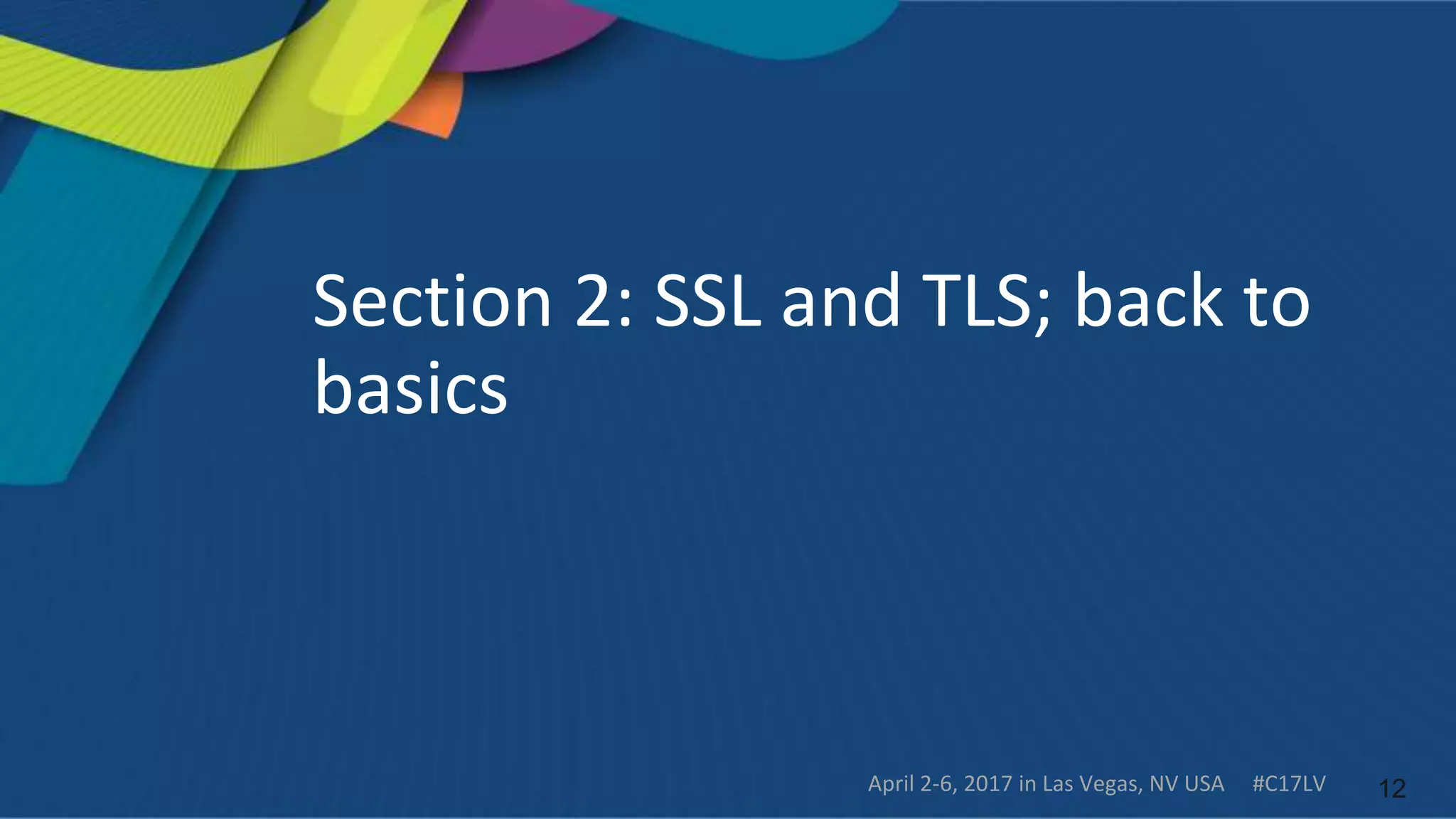 Section 2: SSL and TLS; back to basics

April 2-6, 2017 in Las Vegas, NV USA #C17LV 12